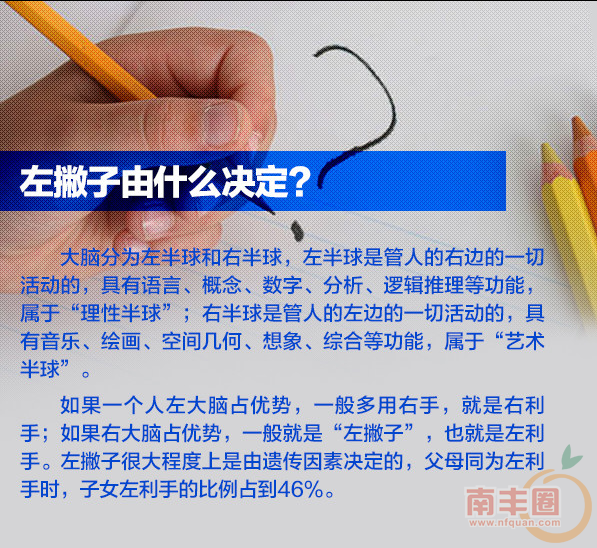 左撇子由什么决定?

大脑分为左半球和右半球，左半球是管人的右边的一切活动的，具有语言、概念、数字、分析、逻辑推理等功能，属于“理性半球”；右半球是管人的左边的一切活动的，具有音乐、绘画、空间几何、想象、综合等功能，属于“艺术半球”。

如果一个人左大脑占优势，一般多用右手，就是右利手；如果右大脑占优势，一般就是“左撇子”，也就是左利手。左撇子很大程度上是由遗传因素决定的，父母同为左利手时，子女左利手的比例占到46%。

南丰圈
www.nfquan.com